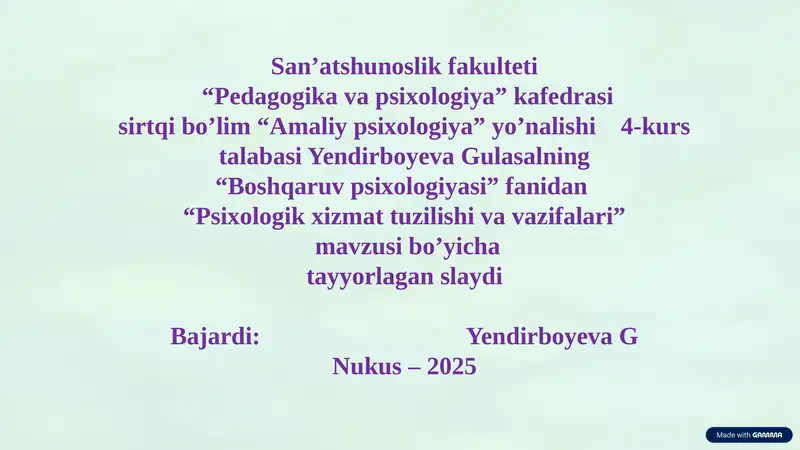 San’atshunoslik fakulteti
“Pedagogika va psixologiya” kafedrasi
sirtqi bo’lim “Amaliy psixologiya” yo’nalishi 4-kurs
talabasi Yendirboyeva Gulasalning
“Boshqaruv psixologiyasi” fanidan
“Psixologik xizmat tuzilishi va vazifalari”
mavzusi bo’yicha
tayyorlagan slaydi

Bajardi: Yendirboyeva G
Nukus – 2025

Made with GAMMA